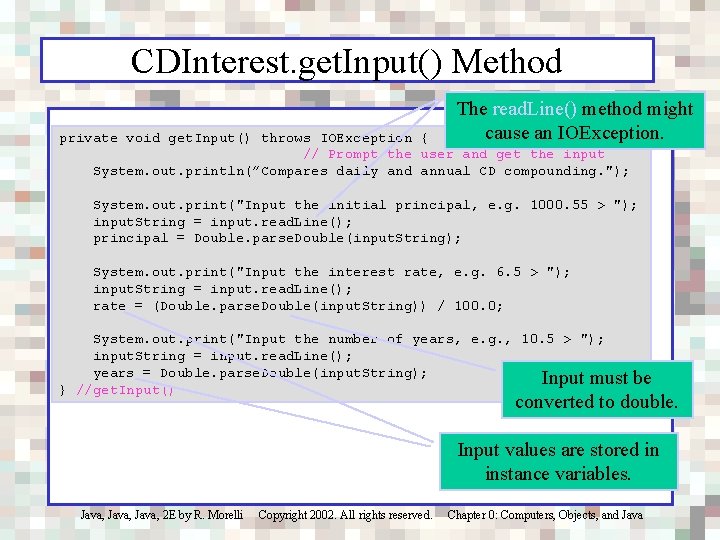 CDInterest.getInput() Method

The readLine() method might cause an IOException.

private void getInput() throws IOException {
                                    // Prompt the user and get the input
    System.out.println("Compares daily and annual CD compounding.");

    System.out.print("Input the initial principal, e.g. 1000.55 > ");
    inputString = input.readLine();
    principal = Double.parseDouble(inputString);

    System.out.print("Input the interest rate, e.g. 6.5 > ");
    inputString = input.readLine();
    rate = (Double.parseDouble(inputString)) / 100.0;

    System.out.print("Input the number of years, e.g., 10.5 > ");
    inputString = input.readLine();
    years = Double.parseDouble(inputString);
} //getInput()

Input must be converted to double.

Input values are stored in instance variables.

Java, Java, Java, 2E by R. Morelli    Copyright 2002. All rights reserved.    Chapter 0: Computers, Objects, and Java